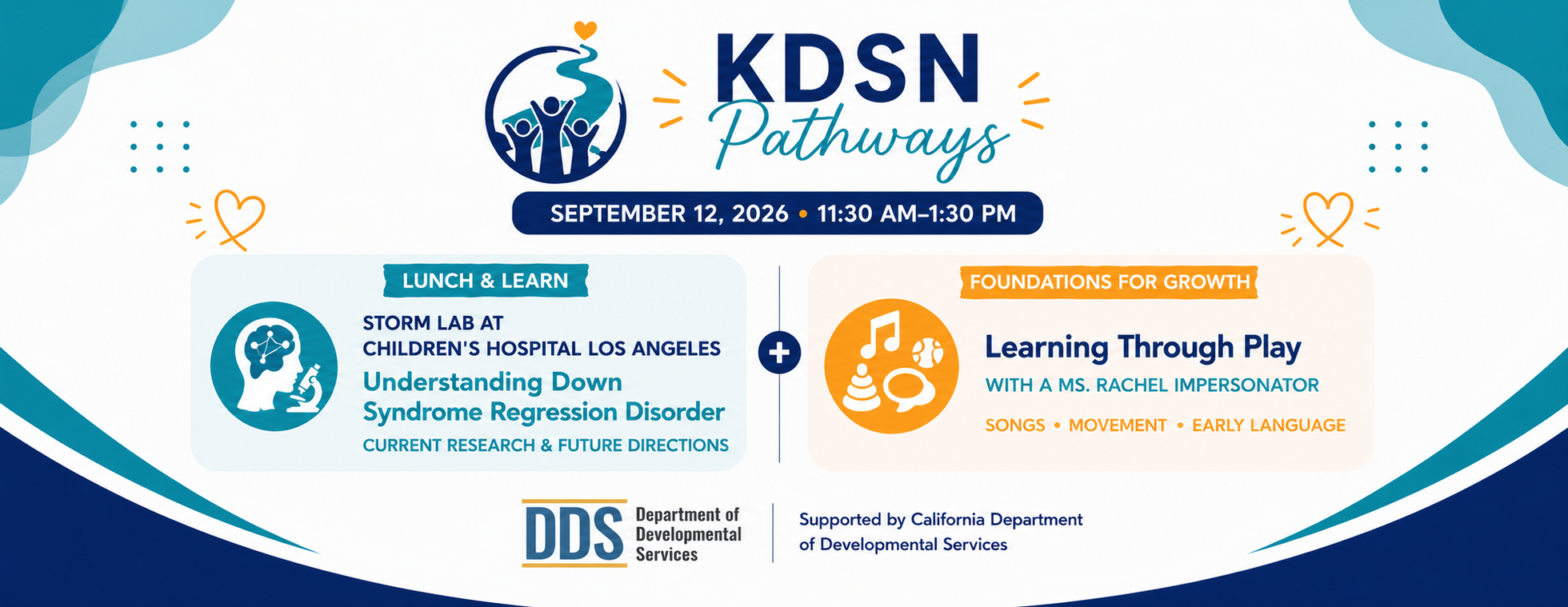 KDSN Pathways

SEPTEMBER 12, 2026 • 11:30 AM–1:30 PM

LUNCH & LEARN

STORM LAB AT CHILDREN'S HOSPITAL LOS ANGELES

Understanding Down Syndrome Regression Disorder

CURRENT RESEARCH & FUTURE DIRECTIONS

+

FOUNDATIONS FOR GROWTH

Learning Through Play

WITH A MS. RACHEL IMPERSONATOR

SONGS • MOVEMENT • EARLY LANGUAGE

DDS Department of Developmental Services

Supported by California Department of Developmental Services